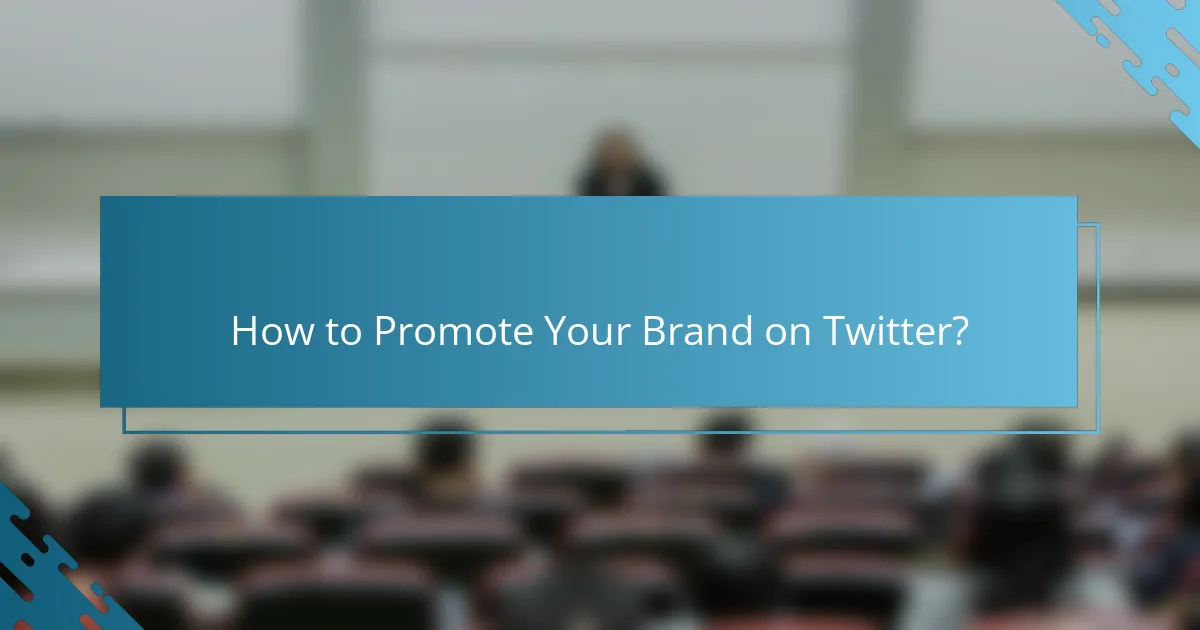 How to Promote Your Brand on Twitter?